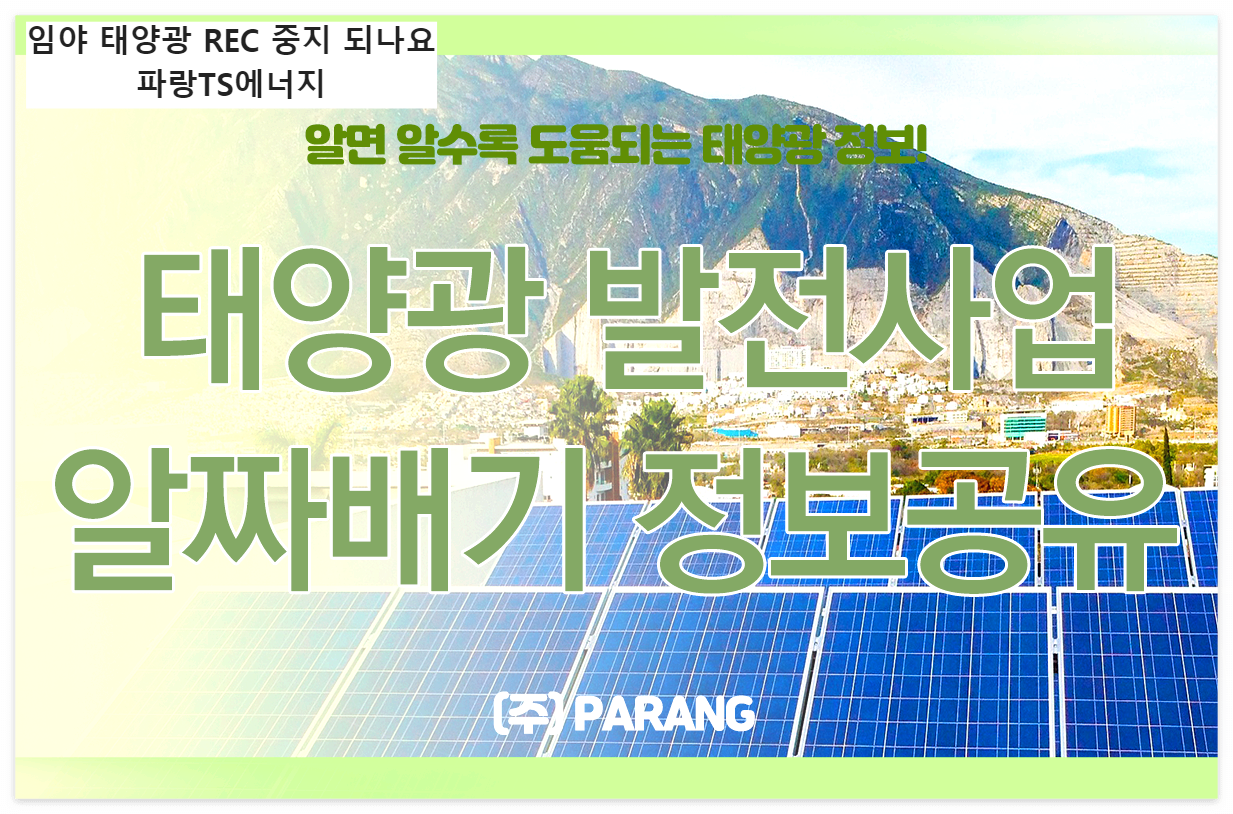 임야 태양광 REC 중지 되나요
파랑TS에너지

알면 알수록 도움되는 태양광 정보!

태양광 발전사업
알짜배기 정보공유

(주) PARANG